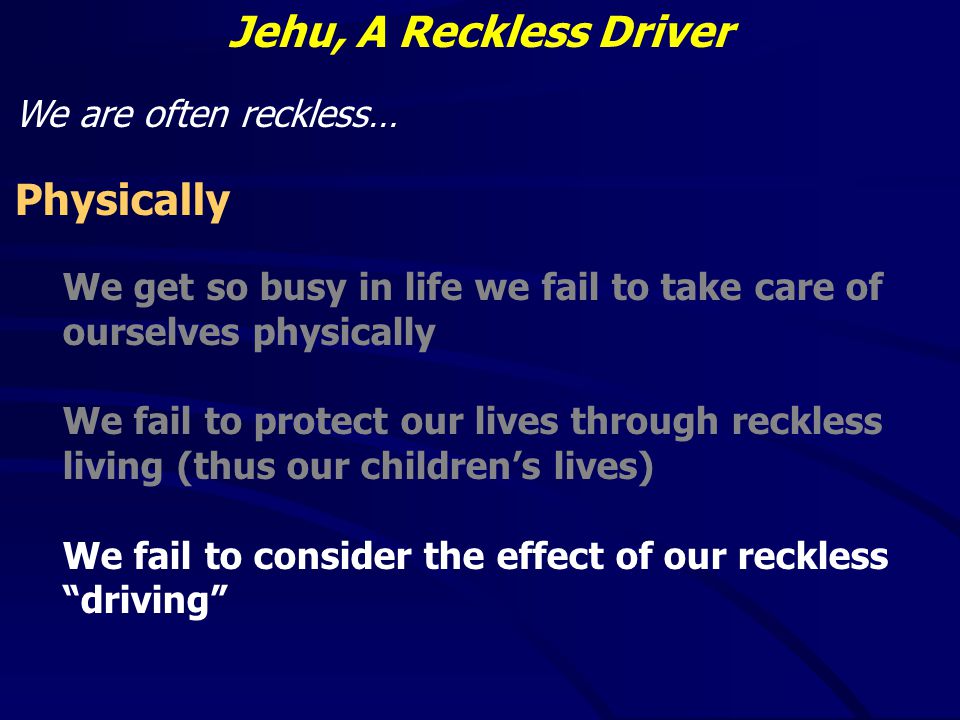 Jehu, A Reckless Driver

We are often reckless…

Physically

We get so busy in life we fail to take care of ourselves physically

We fail to protect our lives through reckless living (thus our children’s lives)

We fail to consider the effect of our reckless “driving”